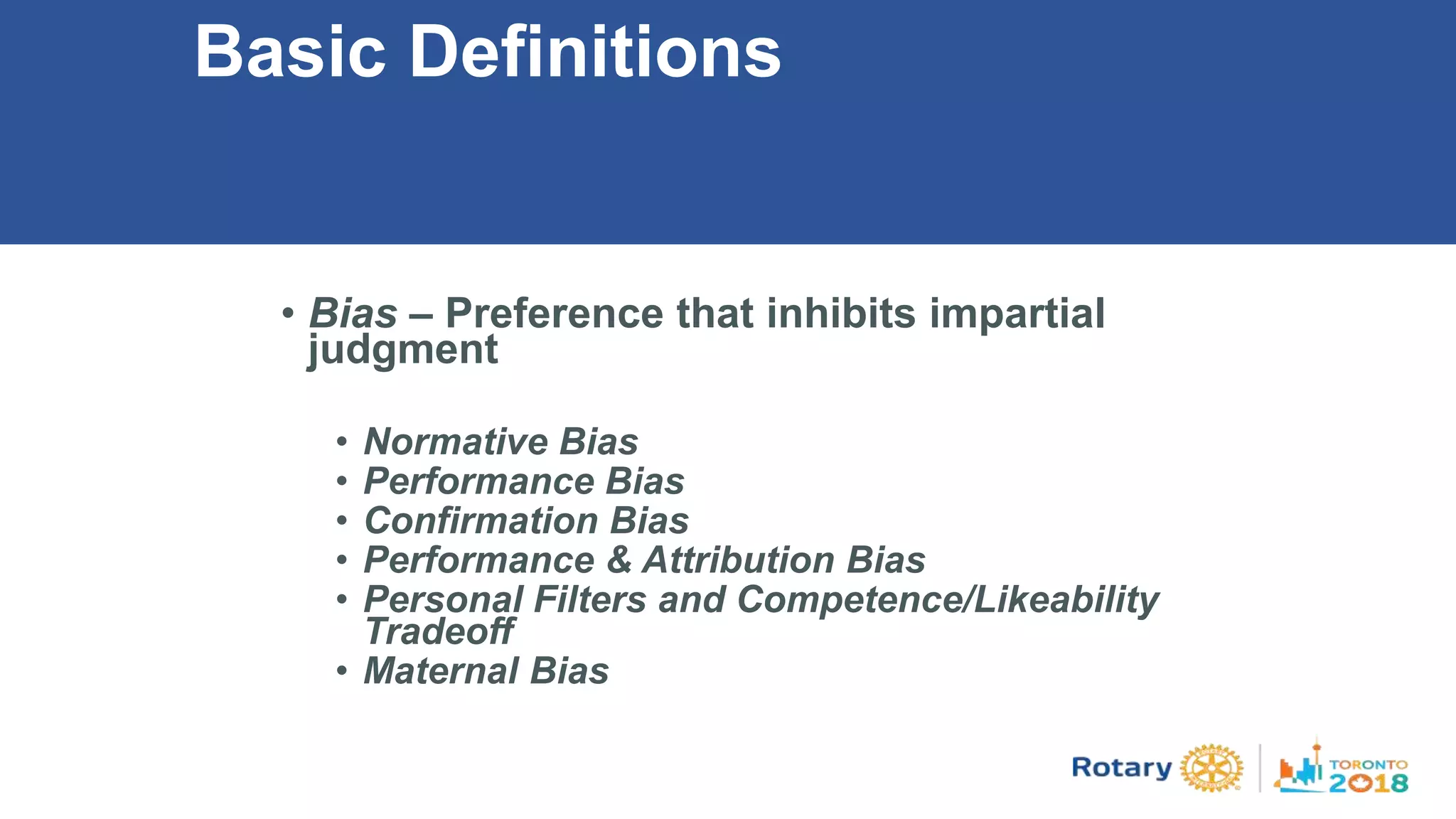 Basic Definitions

• Bias – Preference that inhibits impartial judgment

• Normative Bias
• Performance Bias
• Confirmation Bias
• Performance & Attribution Bias
• Personal Filters and Competence/Likeability Tradeoff
• Maternal Bias

Rotary

TORONTO 2018